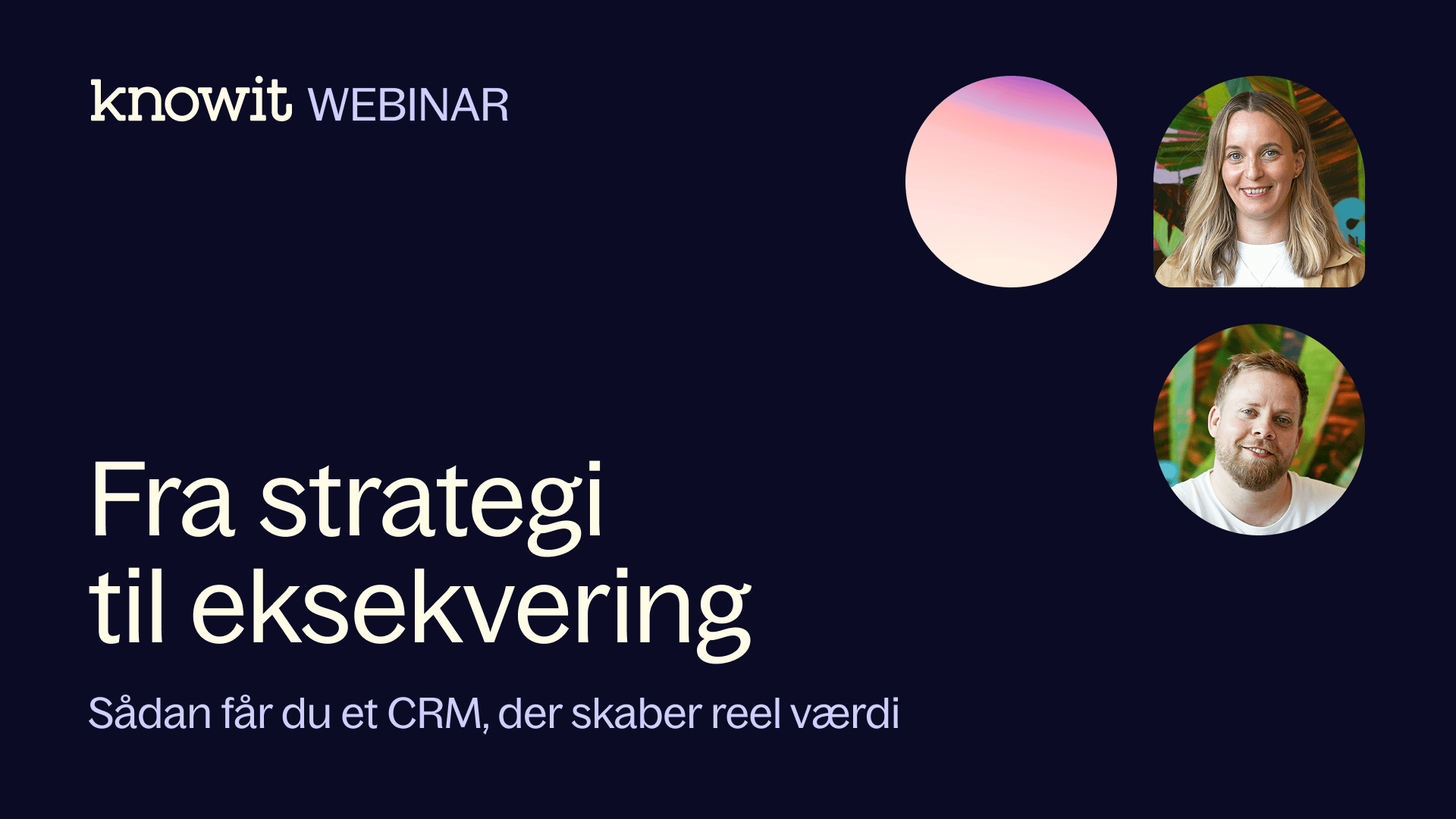 knowit WEBINAR

Fra strategi til eksekvering

Sådan får du et CRM, der skaber reel værdi